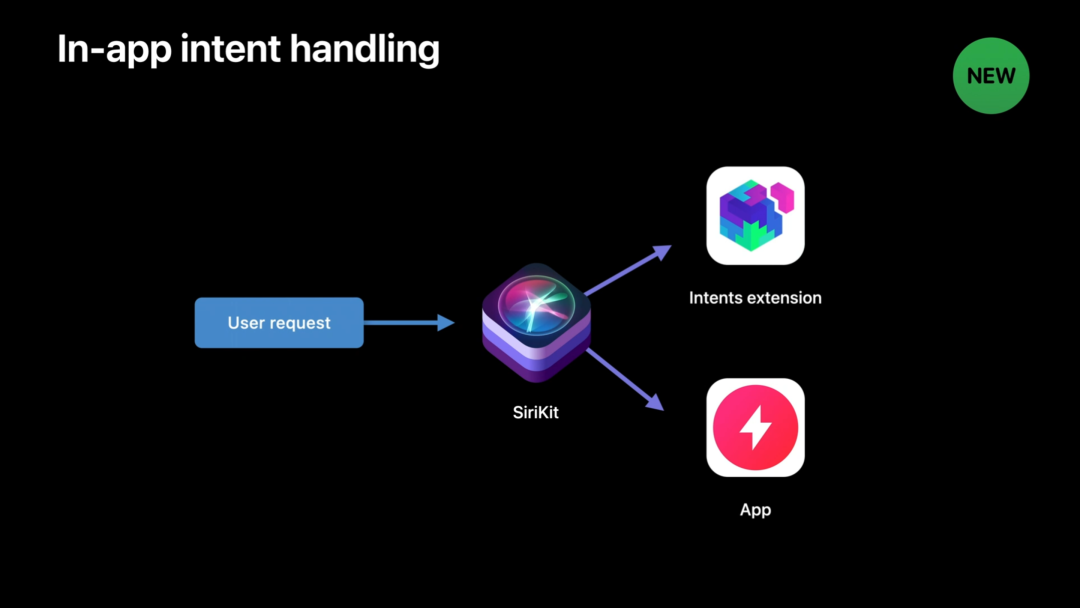 In-app intent handling

NEW

User request

SiriKit

Intents extension

App